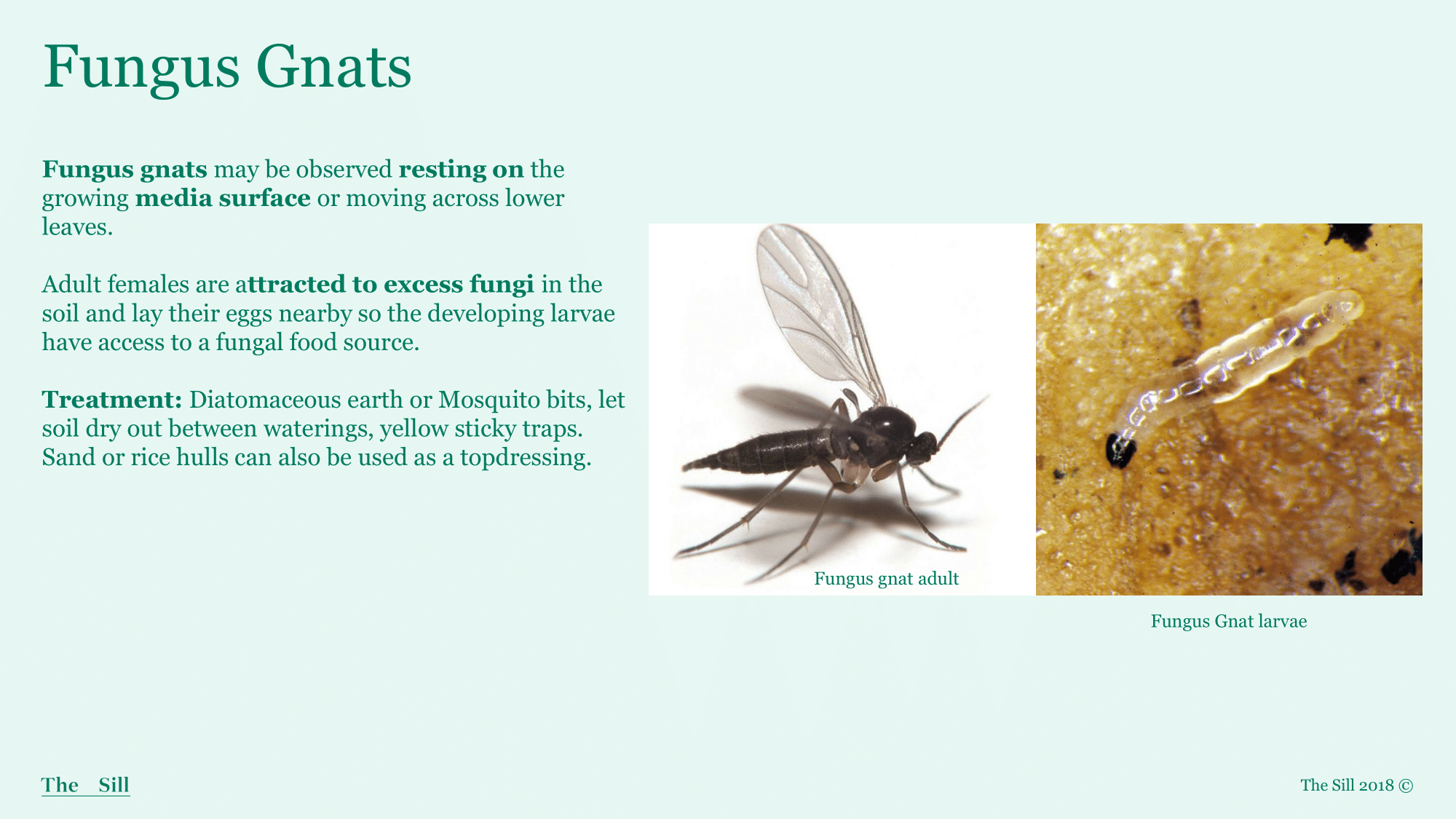 Fungus Gnats

Fungus gnats may be observed resting on the growing media surface or moving across lower leaves.

Adult females are attracted to excess fungi in the soil and lay their eggs nearby so the developing larvae have access to a fungal food source.

Treatment: Diatomaceous earth or Mosquito bits, let soil dry out between waterings, yellow sticky traps. Sand or rice hulls can also be used as a topdressing.

Fungus gnat adult

Fungus Gnat larvae

The Sill

The Sill 2018 ©